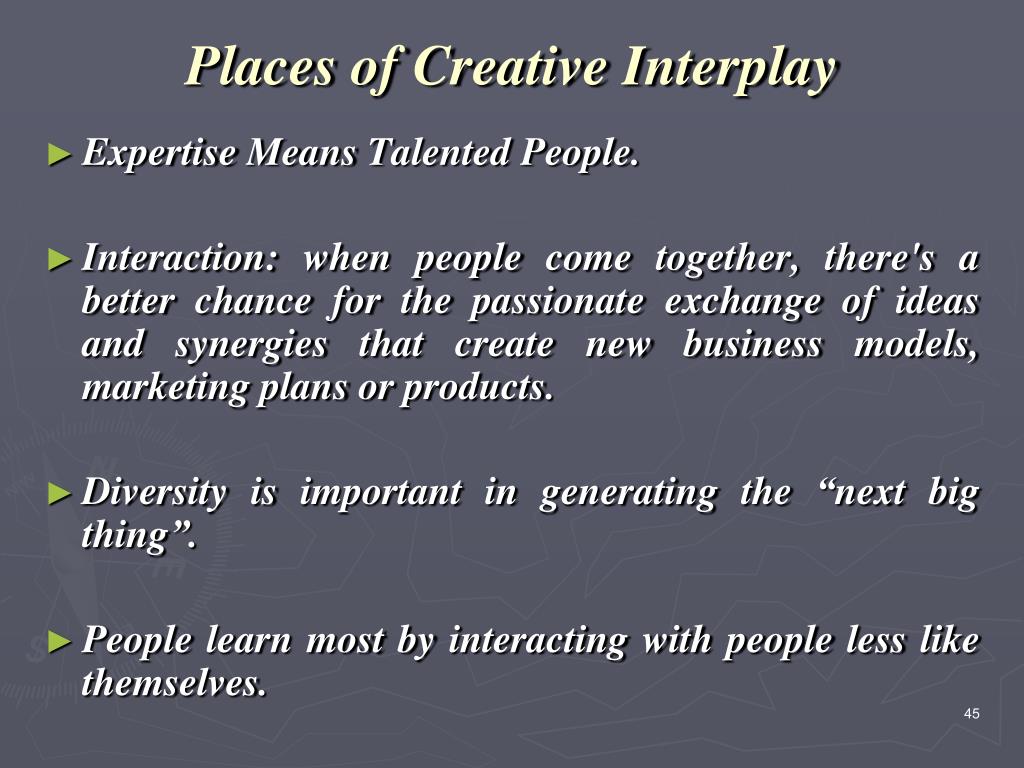 Places of Creative Interplay

► Expertise Means Talented People.

► Interaction: when people come together, there's a better chance for the passionate exchange of ideas and synergies that create new business models, marketing plans or products.

► Diversity is important in generating the “next big thing”.

► People learn most by interacting with people less like themselves.

45